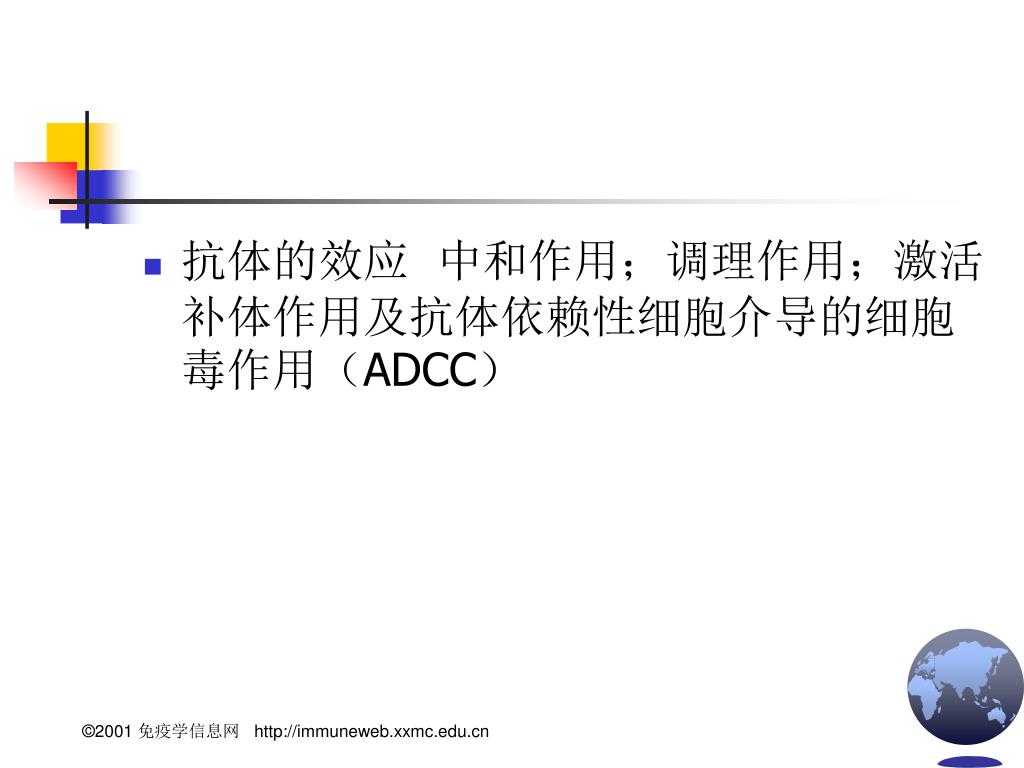 抗体的效应 中和作用；调理作用；激活补体作用及抗体依赖性细胞介导的细胞毒作用（ADCC）

©2001 免疫学信息网 http://immuneweb.xxmc.edu.cn